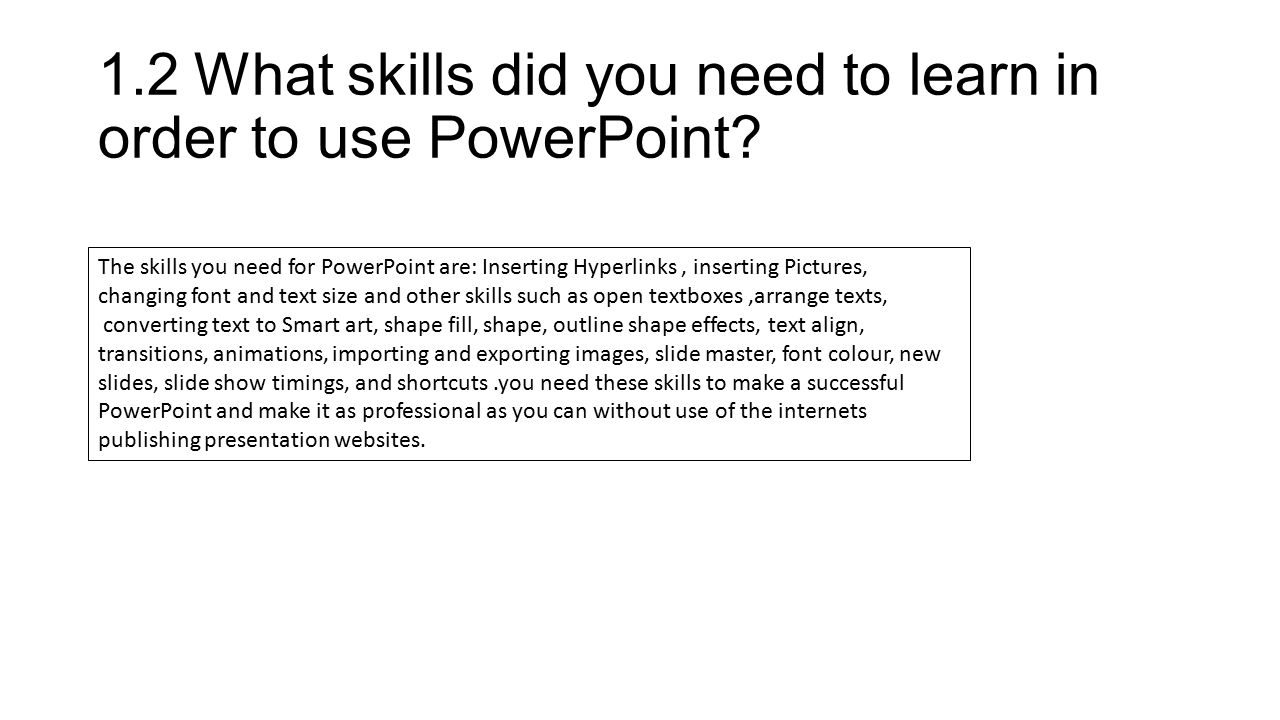 1.2 What skills did you need to learn in order to use PowerPoint?

The skills you need for PowerPoint are: Inserting Hyperlinks , inserting Pictures, changing font and text size and other skills such as open textboxes ,arrange texts, converting text to Smart art, shape fill, shape, outline shape effects, text align, transitions, animations, importing and exporting images, slide master, font colour, new slides, slide show timings, and shortcuts .you need these skills to make a successful PowerPoint and make it as professional as you can without use of the internets publishing presentation websites.